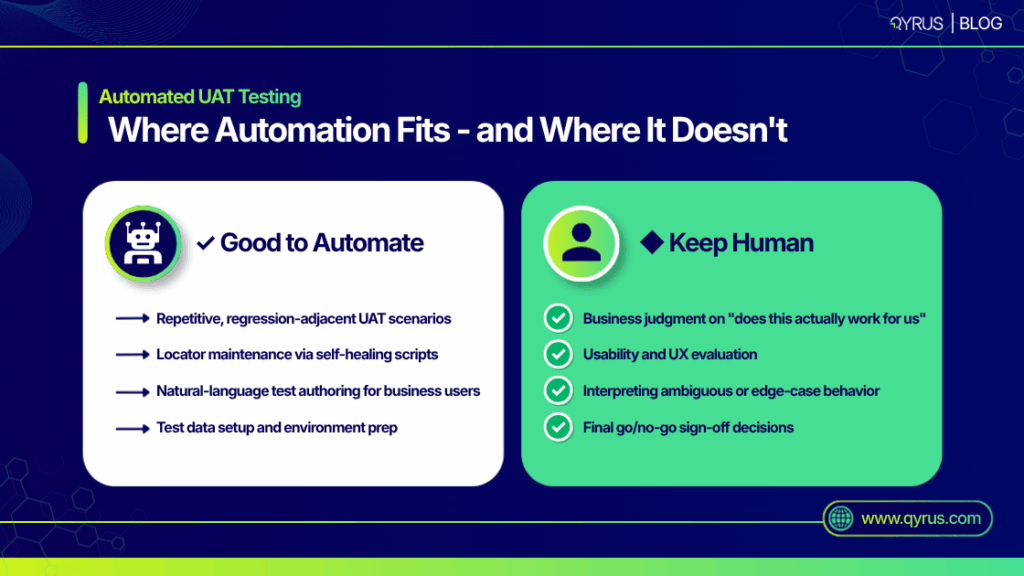 QYRUS | BLOG

Automated UAT Testing

Where Automation Fits - and Where It Doesn't

✓ Good to Automate

Repetitive, regression-adjacent UAT scenarios

Locator maintenance via self-healing scripts

Natural-language test authoring for business users

Test data setup and environment prep

◆ Keep Human

Business judgment on "does this actually work for us"

Usability and UX evaluation

Interpreting ambiguous or edge-case behavior

Final go/no-go sign-off decisions

www.qyrus.com